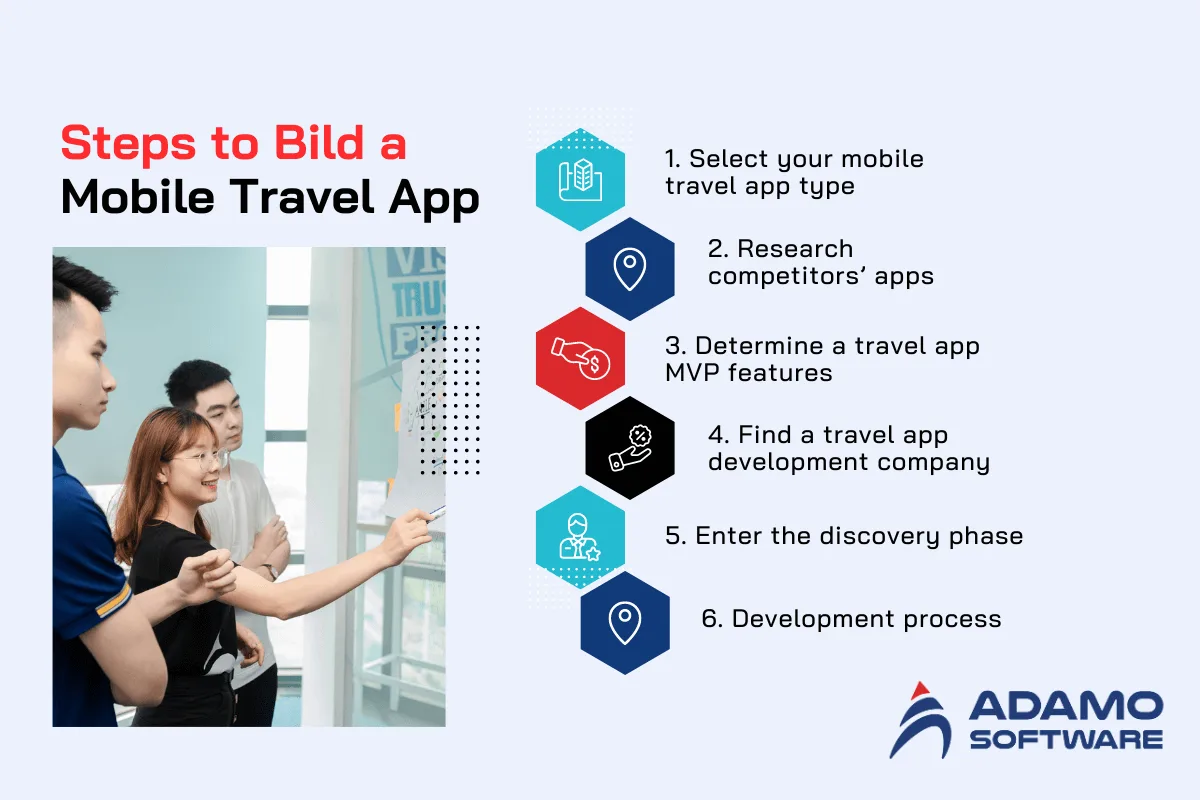 Steps to Bild a
Mobile Travel App

1. Select your mobile travel app type

2. Research competitors' apps

3. Determine a travel app MVP features

4. Find a travel app development company

5. Enter the discovery phase

6. Development process

ADAMO
SOFTWARE